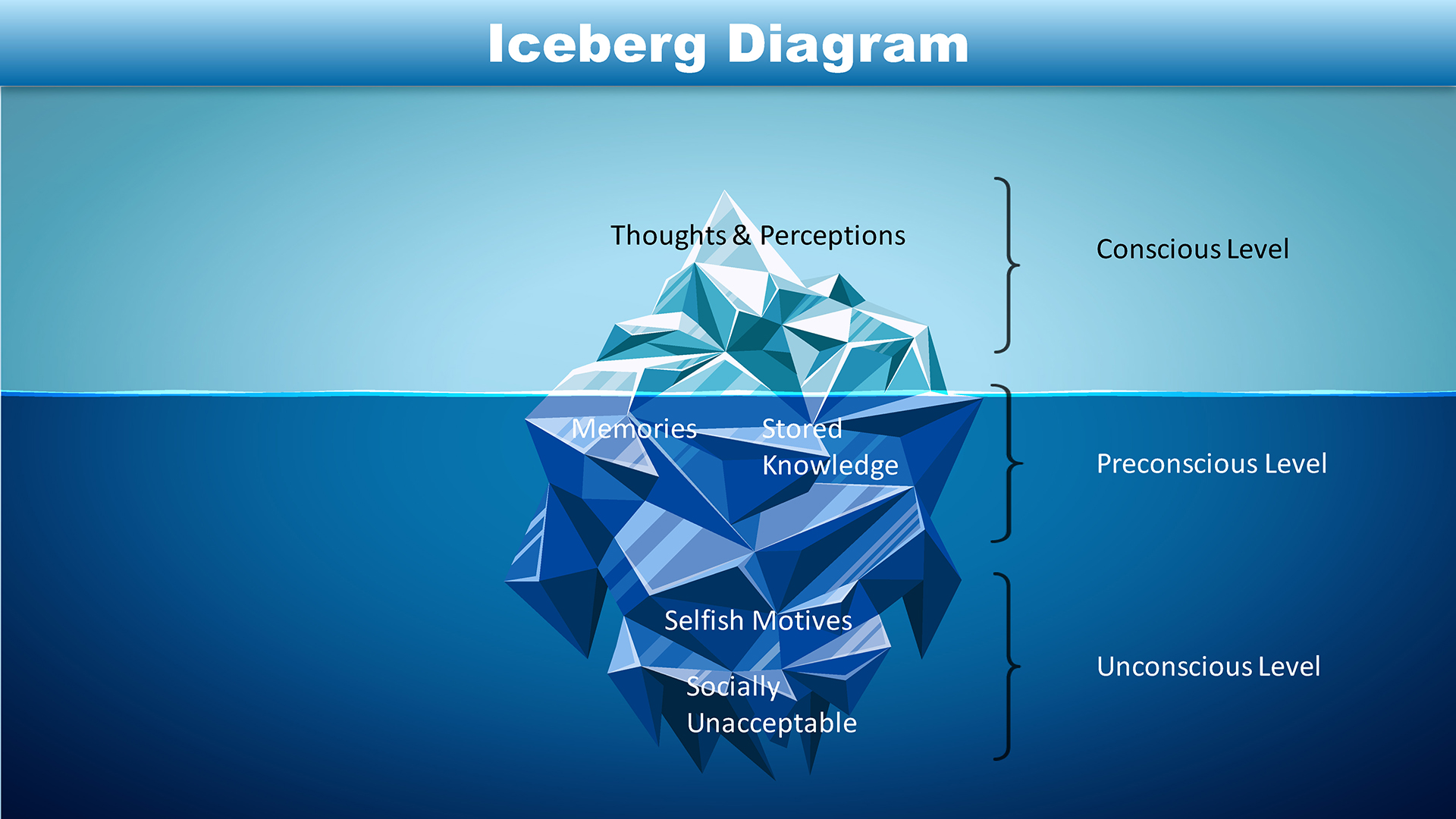 Iceberg Diagram

Thoughts & Perceptions

Conscious Level

Memories

Stored Knowledge

Preconscious Level

Selfish Motives

Socially Unacceptable

Unconscious Level